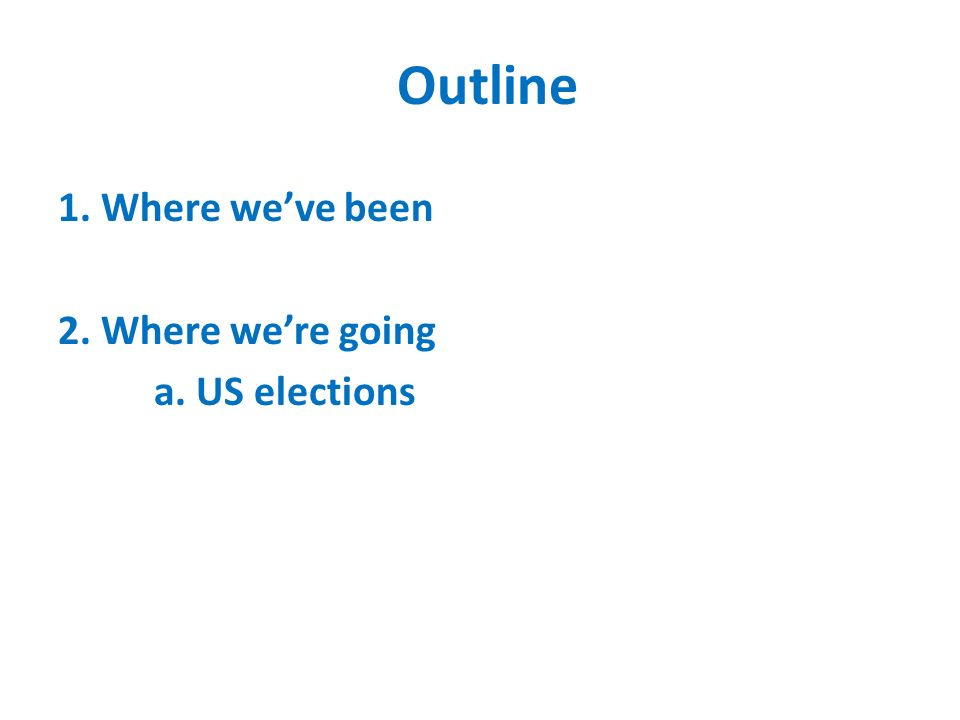 Outline

1. Where we’ve been

2. Where we’re going

a. US elections